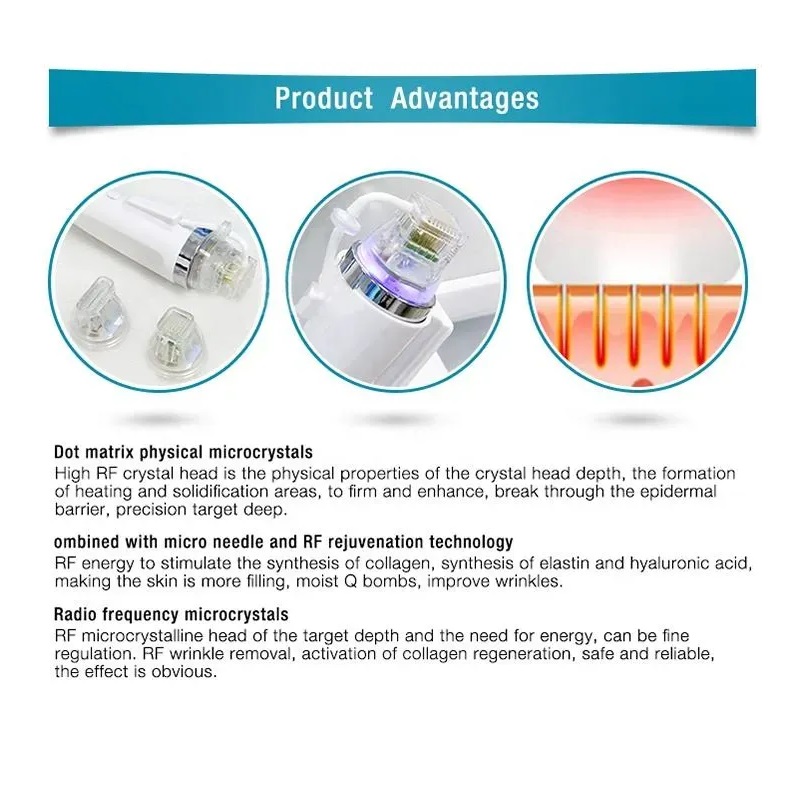 Product Advantages

Dot matrix physical microcrystals
High RF crystal head is the physical properties of the crystal head depth, the formation of heating and solidification areas, to firm and enhance, break through the epidermal barrier, precision target deep.

ombined with micro needle and RF rejuvenation technology
RF energy to stimulate the synthesis of collagen, synthesis of elastin and hyaluronic acid, making the skin is more filling, moist Q bombs, improve wrinkles.

Radio frequency microcrystals
RF microcrystalline head of the target depth and the need for energy, can be fine regulation. RF wrinkle removal, activation of collagen regeneration, safe and reliable, the effect is obvious.